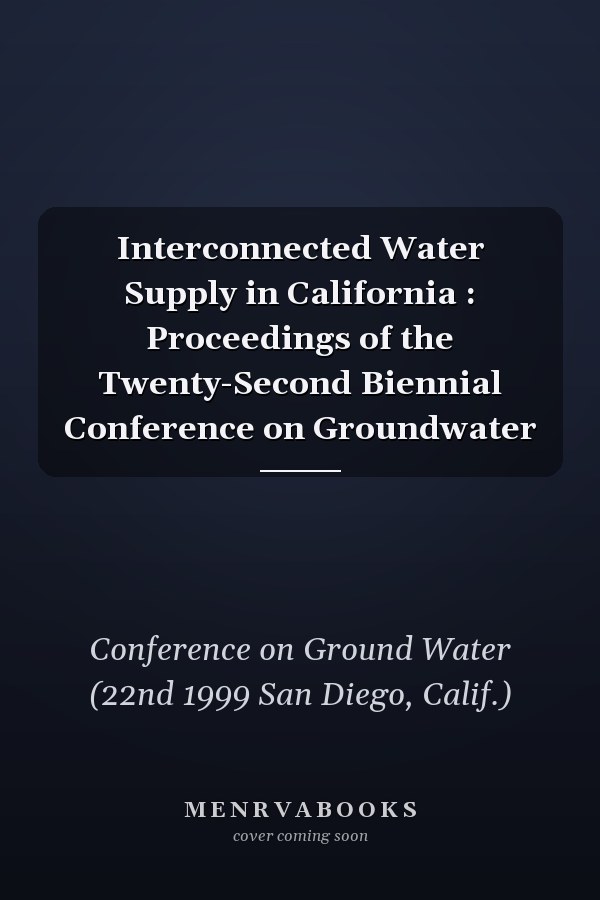 Interconnected Water Supply in California : Proceedings of the Twenty-Second Biennial Conference on Groundwater

Conference on Ground Water (22nd 1999 San Diego, Calif.)

MENRVABOOKS
cover coming soon